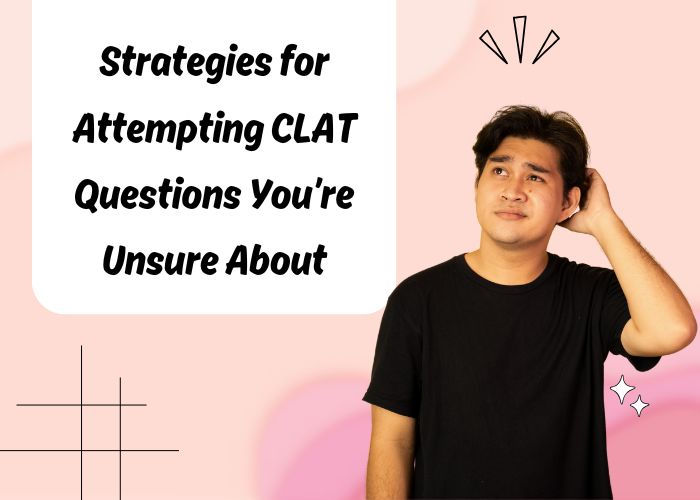 Strategies for Attempting CLAT Questions You're Unsure About